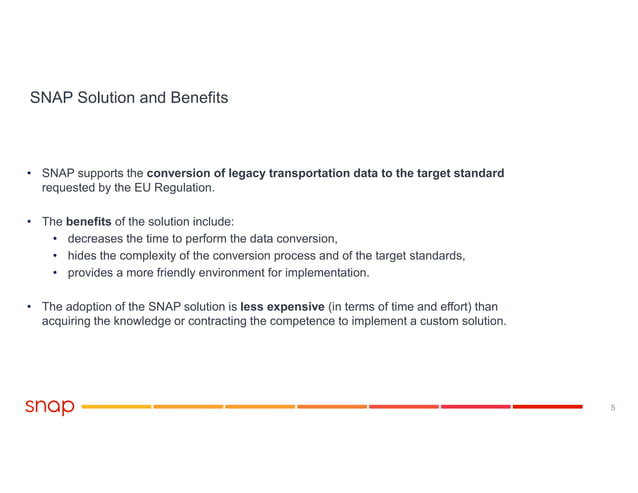 SNAP Solution and Benefits

• SNAP supports the conversion of legacy transportation data to the target standard requested by the EU Regulation.

• The benefits of the solution include:
  • decreases the time to perform the data conversion,
  • hides the complexity of the conversion process and of the target standards,
  • provides a more friendly environment for implementation.

• The adoption of the SNAP solution is less expensive (in terms of time and effort) than acquiring the knowledge or contracting the competence to implement a custom solution.

snap

5